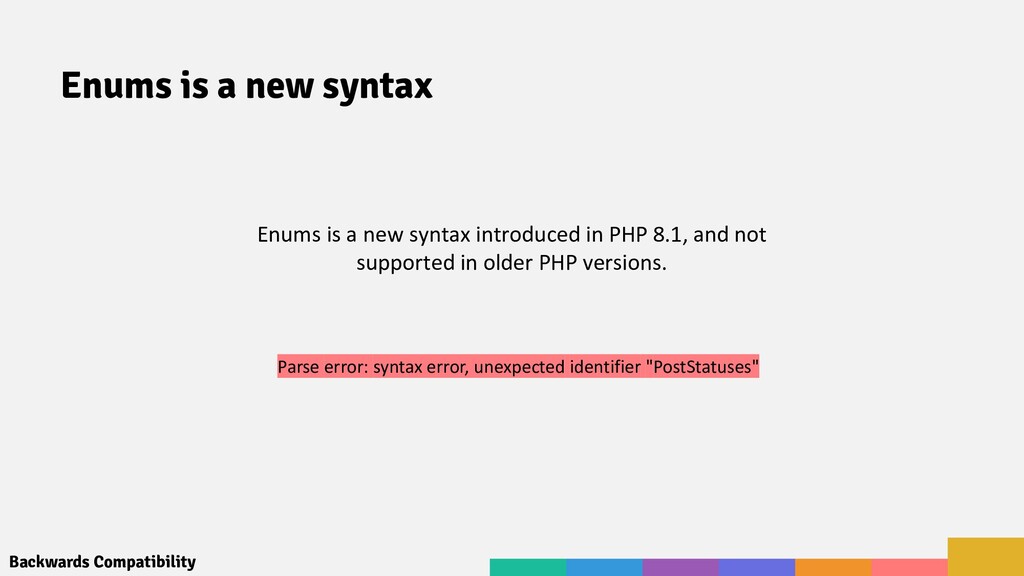 Enums is a new syntax

Enums is a new syntax introduced in PHP 8.1, and not supported in older PHP versions.

Parse error: syntax error, unexpected identifier "PostStatuses"

Backwards Compatibility